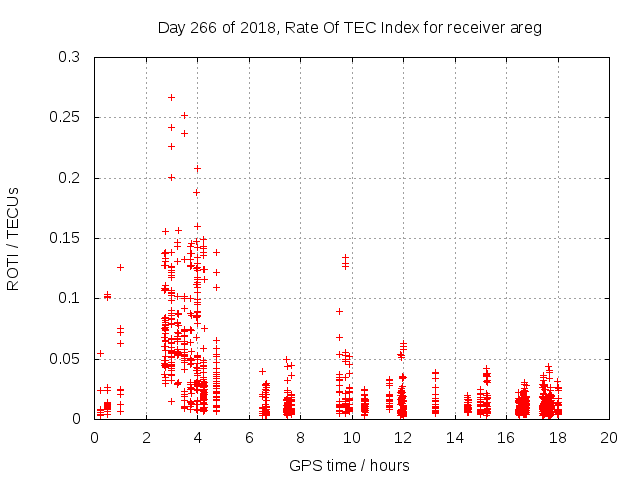 Day 266 of 2018, Rate Of TEC Index for receiver areg

ROTI / TECUs

0.3
0.25
0.2
0.15
0.1
0.05
0

0 2 4 6 8 10 12 14 16 18 20

GPS time / hours